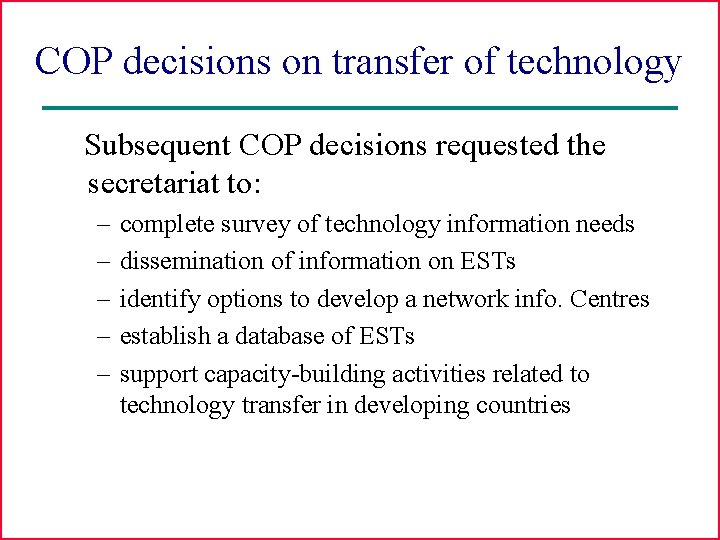 COP decisions on transfer of technology

Subsequent COP decisions requested the secretariat to:

– complete survey of technology information needs
– dissemination of information on ESTs
– identify options to develop a network info. Centres
– establish a database of ESTs
– support capacity-building activities related to technology transfer in developing countries